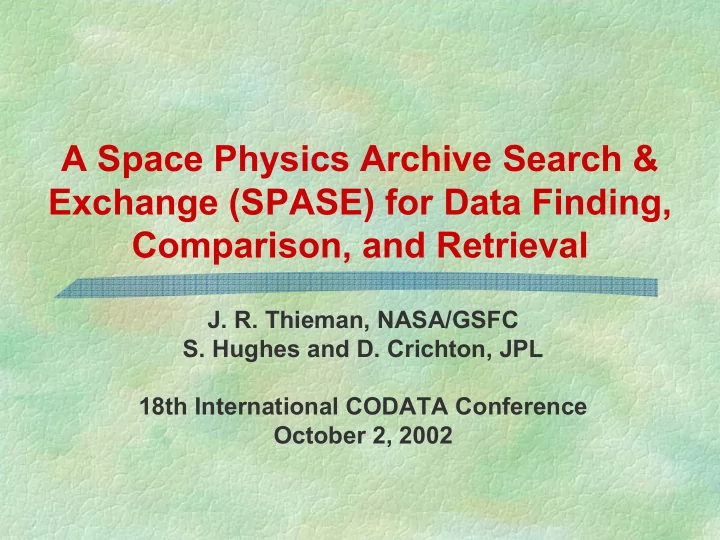 A Space Physics Archive Search & Exchange (SPASE) for Data Finding, Comparison, and Retrieval

J. R. Thieman, NASA/GSFC
S. Hughes and D. Crichton, JPL

18th International CODATA Conference
October 2, 2002